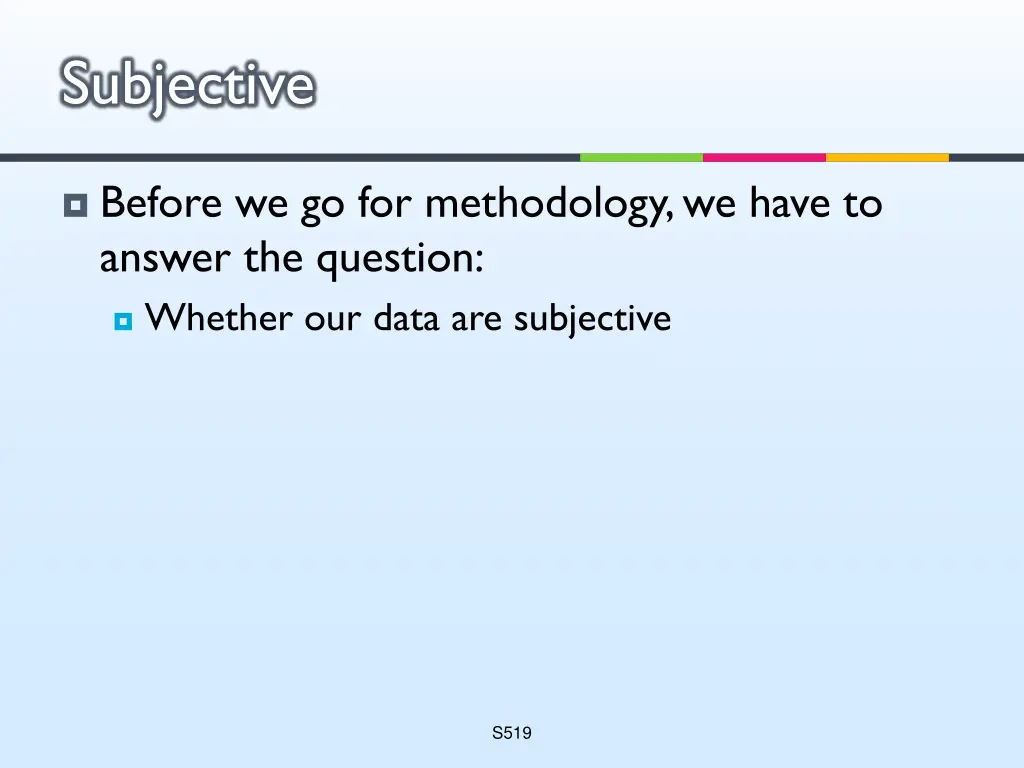 Subjective

Before we go for methodology, we have to answer the question:

Whether our data are subjective

S519